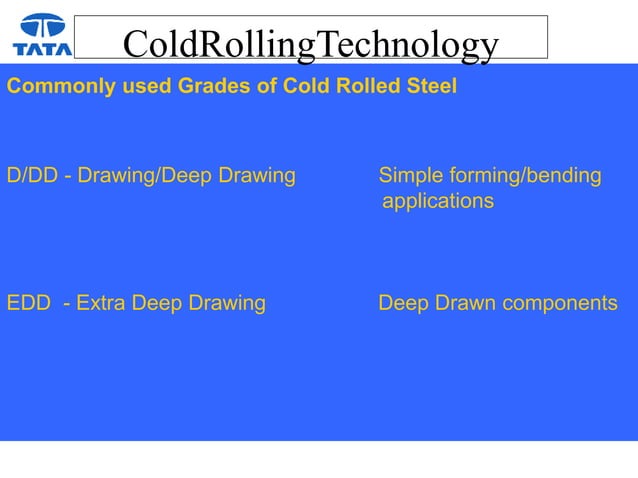 TATA

ColdRollingTechnology

Commonly used Grades of Cold Rolled Steel

D/DD - Drawing/Deep Drawing Simple forming/bending applications

EDD - Extra Deep Drawing Deep Drawn components